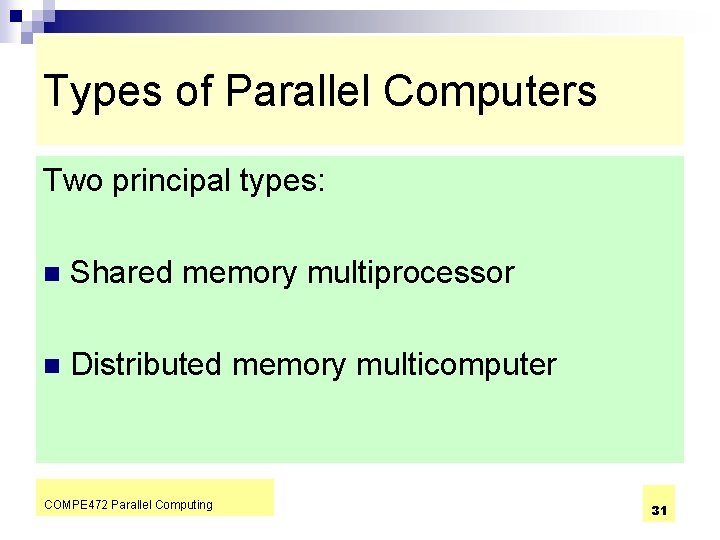 Types of Parallel Computers

Two principal types:

• Shared memory multiprocessor

• Distributed memory multicomputer

COMPE472 Parallel Computing

31